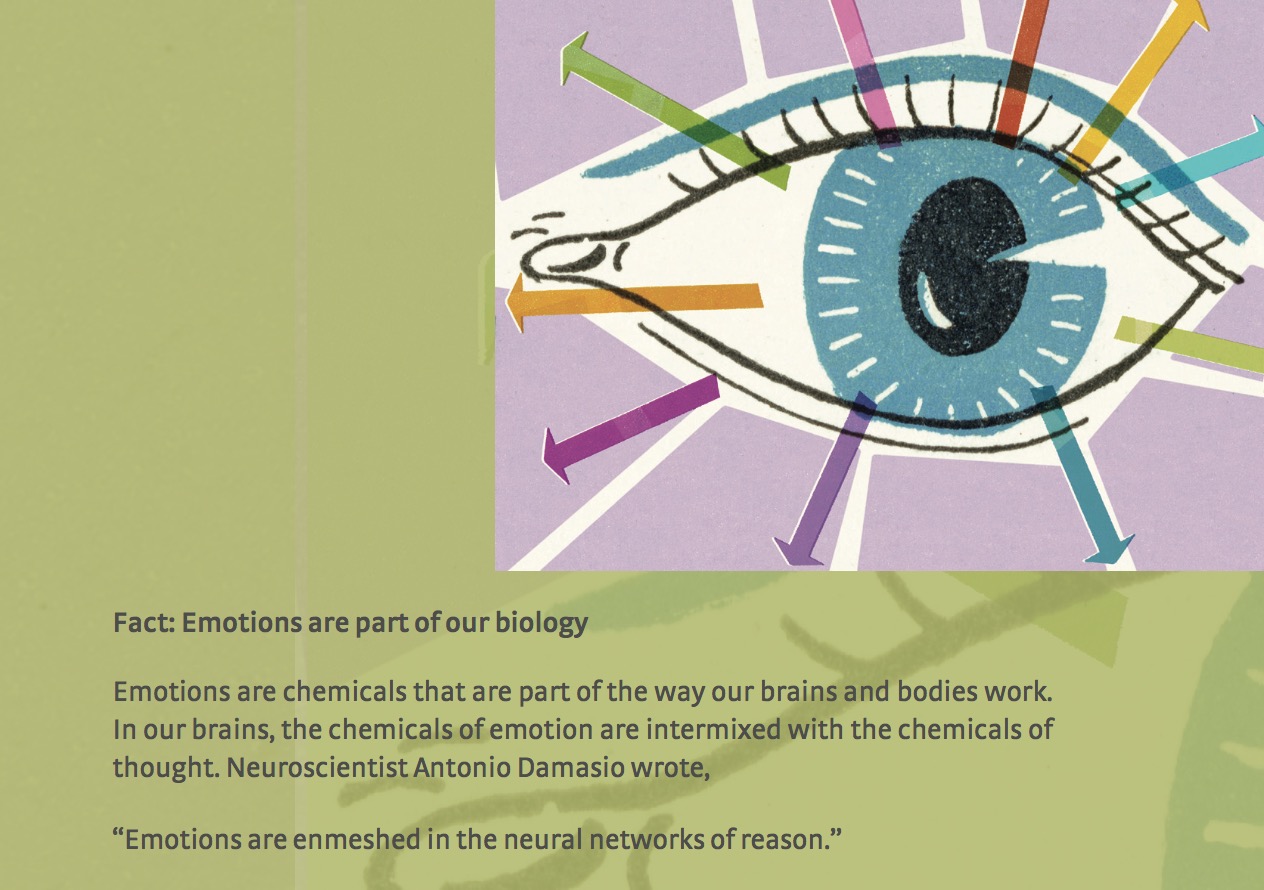 Fact: Emotions are part of our biology

Emotions are chemicals that are part of the way our brains and bodies work. In our brains, the chemicals of emotion are intermixed with the chemicals of thought. Neuroscientist Antonio Damasio wrote,

“Emotions are enmeshed in the neural networks of reason.”